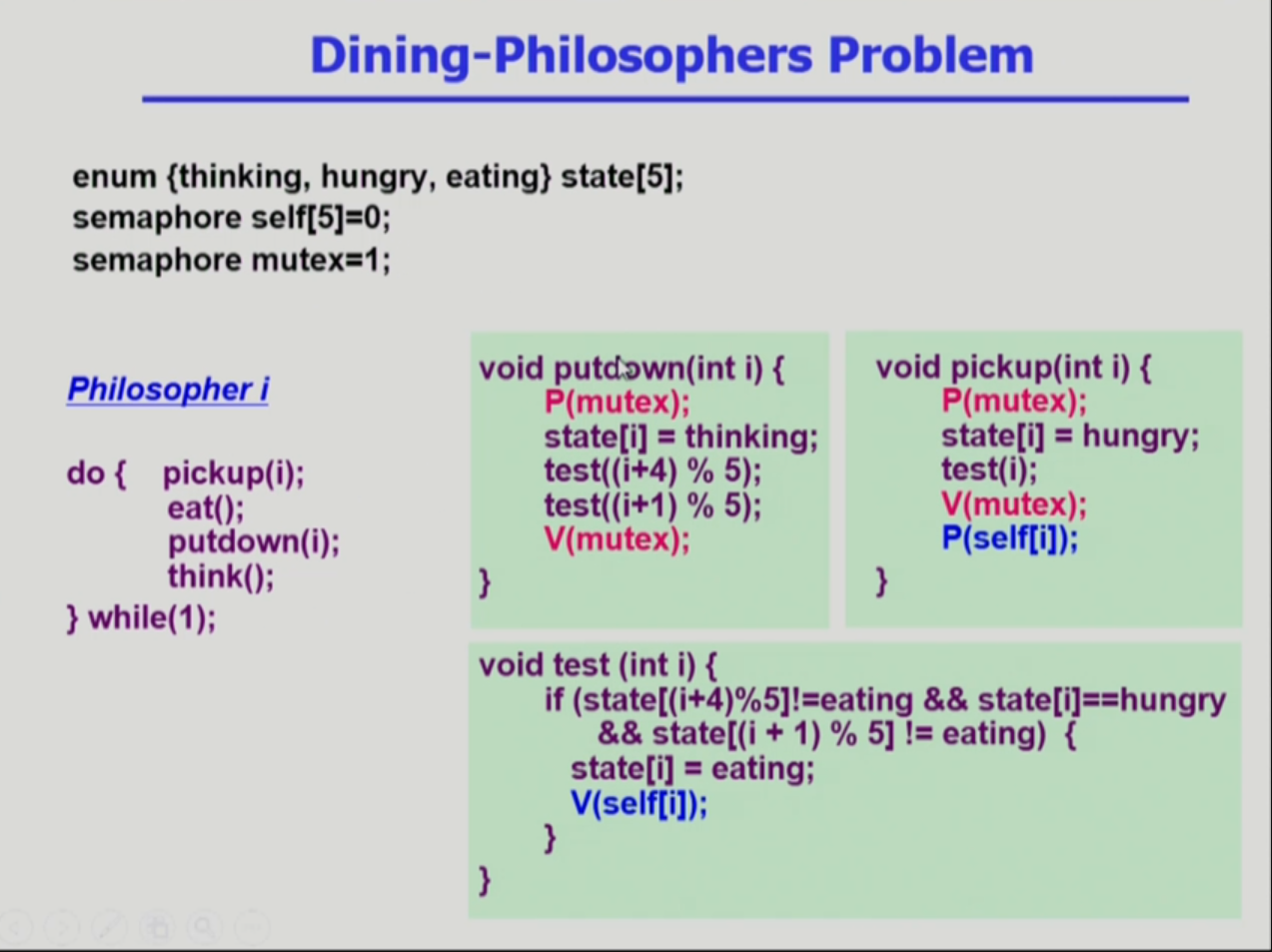 Dining-Philosophers Problem

enum {thinking, hungry, eating} state[5];
semaphore self[5]=0;
semaphore mutex=1;

Philosopher i

do { pickup(i);
eat();
putdown(i);
think();
} while(1);

void putdown(int i) {
P(mutex);
state[i] = thinking;
test((i+4) % 5);
test((i+1) % 5);
V(mutex);
}

void pickup(int i) {
P(mutex);
state[i] = hungry;
test(i);
V(mutex);
P(self[i]);
}

void test (int i) {
if (state[(i+4)%5]!=eating && state[i]==hungry
&& state[(i + 1) % 5] != eating) {
state[i] = eating;
V(self[i]);
}
}